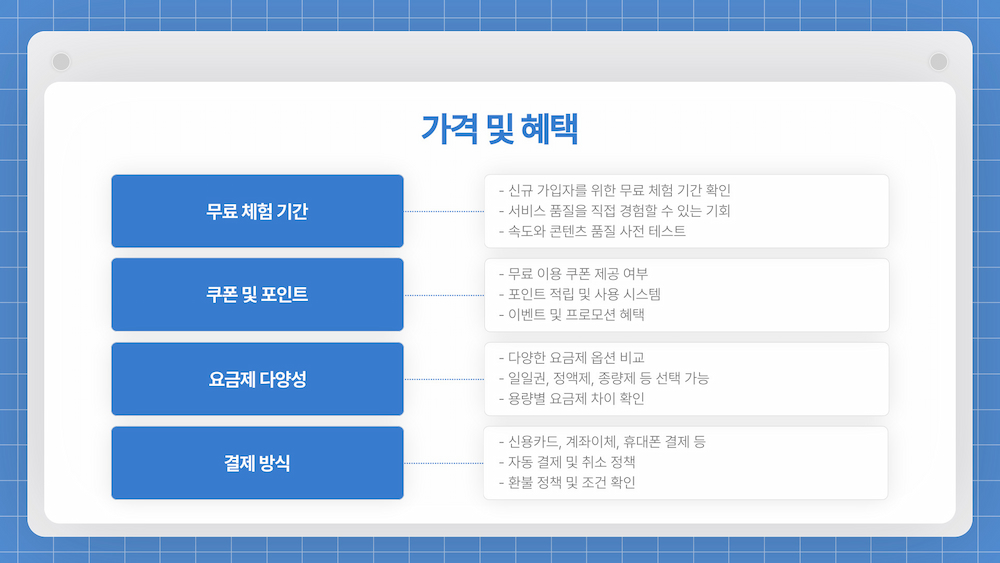 가격 및 혜택

무료 체험 기간

- 신규 가입자를 위한 무료 체험 기간 확인
- 서비스 품질을 직접 경험할 수 있는 기회
- 속도와 콘텐츠 품질 사전 테스트

쿠폰 및 포인트

- 무료 이용 쿠폰 제공 여부
- 포인트 적립 및 사용 시스템
- 이벤트 및 프로모션 혜택

요금제 다양성

- 다양한 요금제 옵션 비교
- 일일권, 정액제, 종량제 등 선택 가능
- 용량별 요금제 차이 확인

결제 방식

- 신용카드, 계좌이체, 휴대폰 결제 등
- 자동 결제 및 취소 정책
- 환불 정책 및 조건 확인